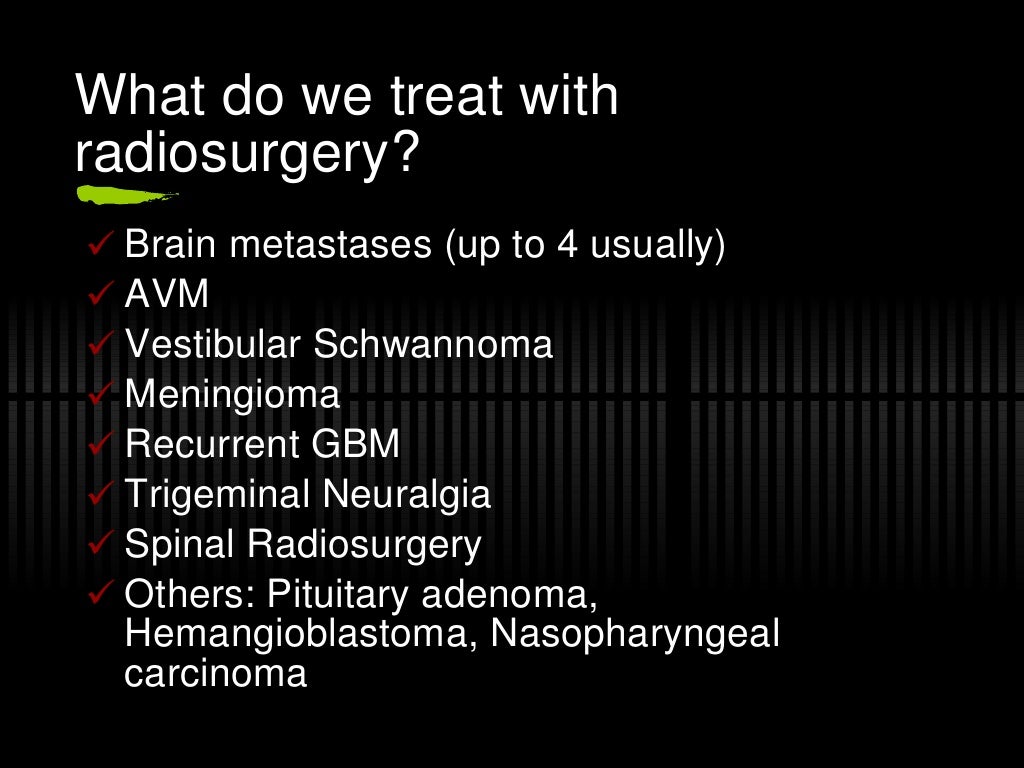 What do we treat with radiosurgery?

✓ Brain metastases (up to 4 usually)
✓ AVM
✓ Vestibular Schwannoma
✓ Meningioma
✓ Recurrent GBM
✓ Trigeminal Neuralgia
✓ Spinal Radiosurgery
✓ Others: Pituitary adenoma, Hemangioblastoma, Nasopharyngeal carcinoma